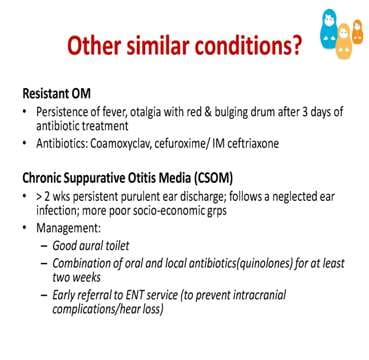 Other similar conditions?

Resistant OM
• Persistence of fever, otalgia with red & bulging drum after 3 days of antibiotic treatment
• Antibiotics: Coamoxyclav, cefuroxime/ IM ceftriaxone

Chronic Suppurative Otitis Media (CSOM)
• > 2 wks persistent purulent ear discharge; follows a neglected ear infection; more poor socio-economic grps
• Management:
– Good aural toilet
– Combination of oral and local antibiotics(quinolones) for at least two weeks
– Early referral to ENT service (to prevent intracranial complications/hear loss)